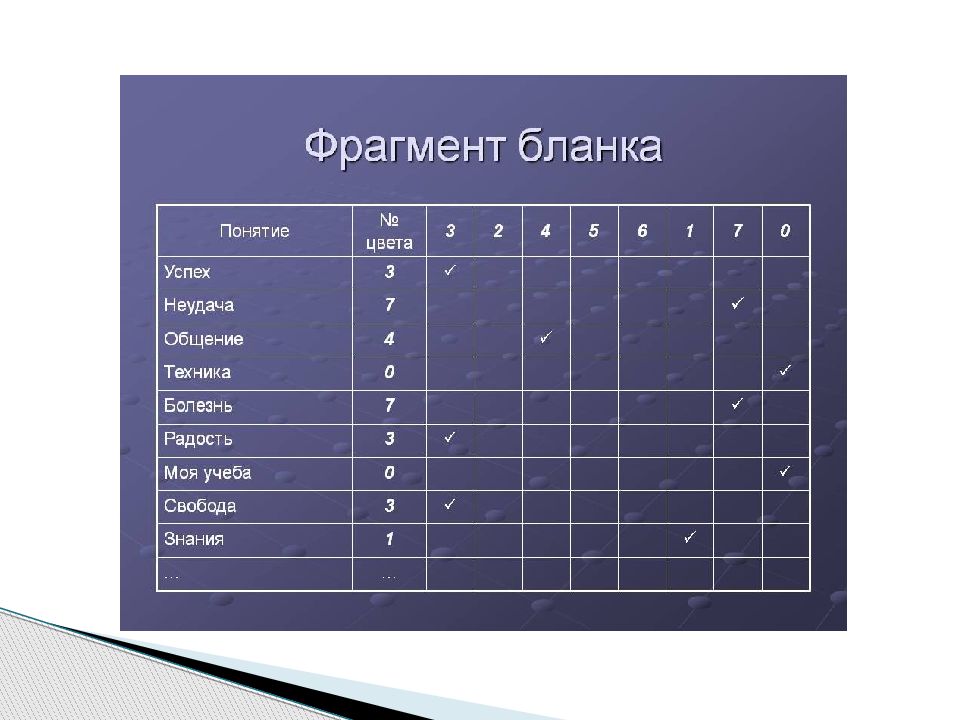 Фрагмент бланка

| Понятие | № цвета | 3 | 2 | 4 | 5 | 6 | 1 | 7 | 0 |
|---|---|---|---|---|---|---|---|---|---|
| Успех | 3 | ✓ | | | | | | | |
| Неудача | 7 | | | | | | | ✓ | |
| Общение | 4 | | | ✓ | | | | | |
| Техника | 0 | | | | | | | | ✓ |
| Болезнь | 7 | | | | | | | ✓ | |
| Радость | 3 | ✓ | | | | | | | |
| Моя учеба | 0 | | | | | | | | ✓ |
| Свобода | 3 | ✓ | | | | | | | |
| Знания | 1 | | | | | | ✓ | | |
| … | … | | | | | | | | |